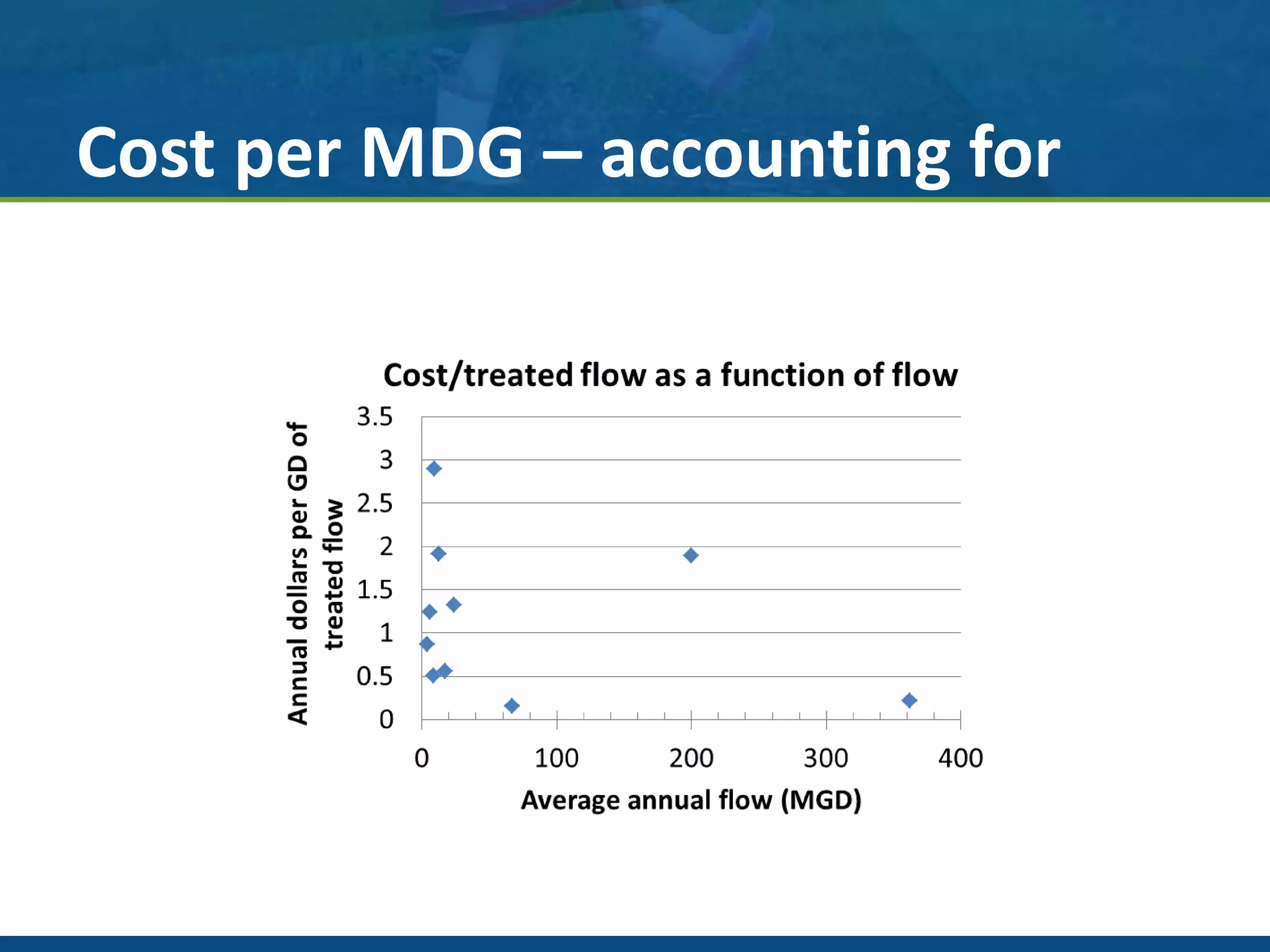 Cost per MDG – accounting for

Cost/treated flow as a function of flow

Annual dollars per GD of treated flow

3.5
3
2.5
2
1.5
1
0.5
0

0
100
200
300
400

Average annual flow (MGD)